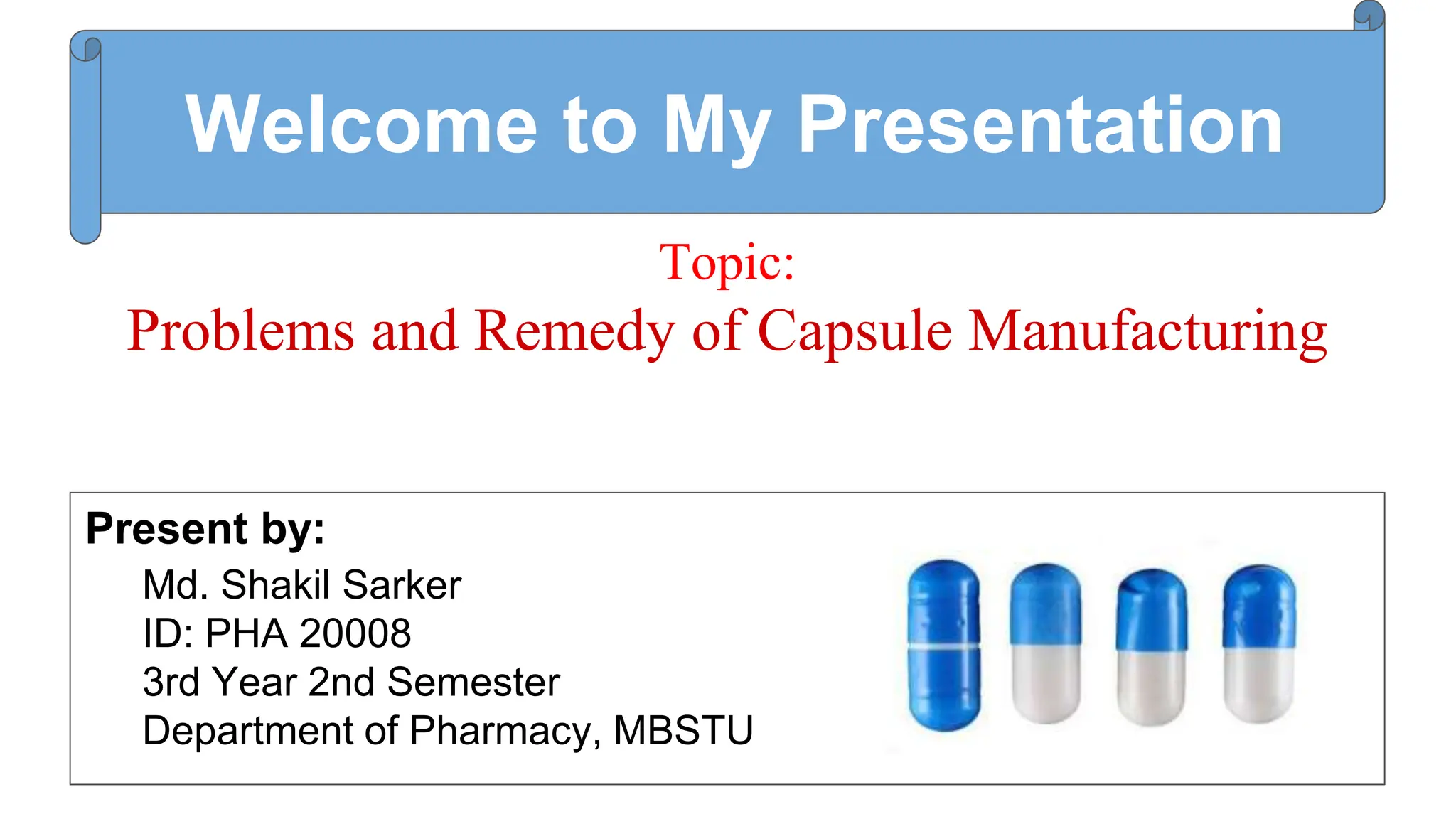 Welcome to My Presentation

Topic:
Problems and Remedy of Capsule Manufacturing

Present by:
Md. Shakil Sarker
ID: PHA 20008
3rd Year 2nd Semester
Department of Pharmacy, MBSTU